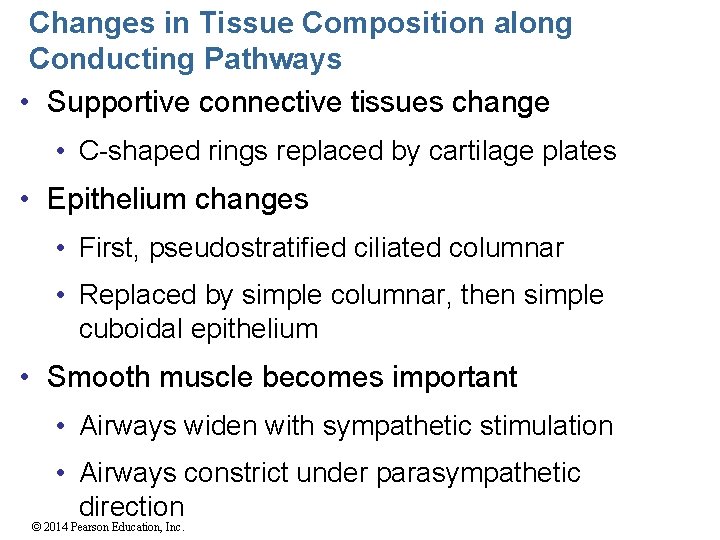 Changes in Tissue Composition along Conducting Pathways

• Supportive connective tissues change
  • C-shaped rings replaced by cartilage plates
• Epithelium changes
  • First, pseudostratified ciliated columnar
  • Replaced by simple columnar, then simple cuboidal epithelium
• Smooth muscle becomes important
  • Airways widen with sympathetic stimulation
  • Airways constrict under parasympathetic direction

© 2014 Pearson Education, Inc.